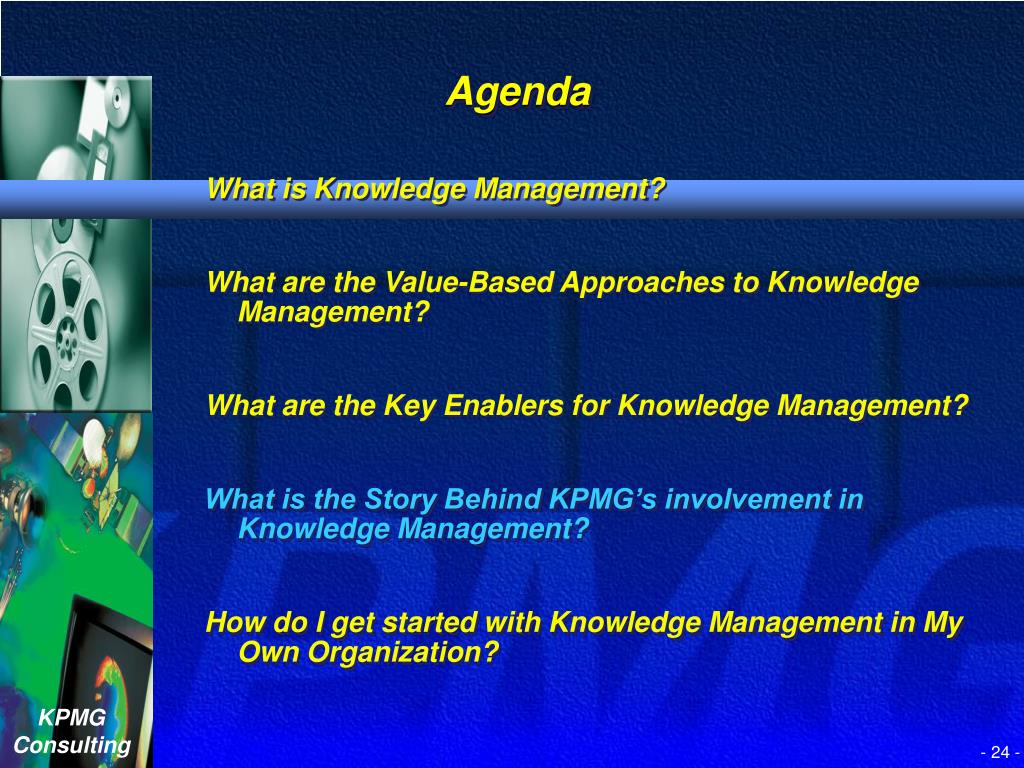 Agenda

What is Knowledge Management?

What are the Value-Based Approaches to Knowledge Management?

What are the Key Enablers for Knowledge Management?

What is the Story Behind KPMG's involvement in Knowledge Management?

How do I get started with Knowledge Management in My Own Organization?

KPMG Consulting

- 24 -